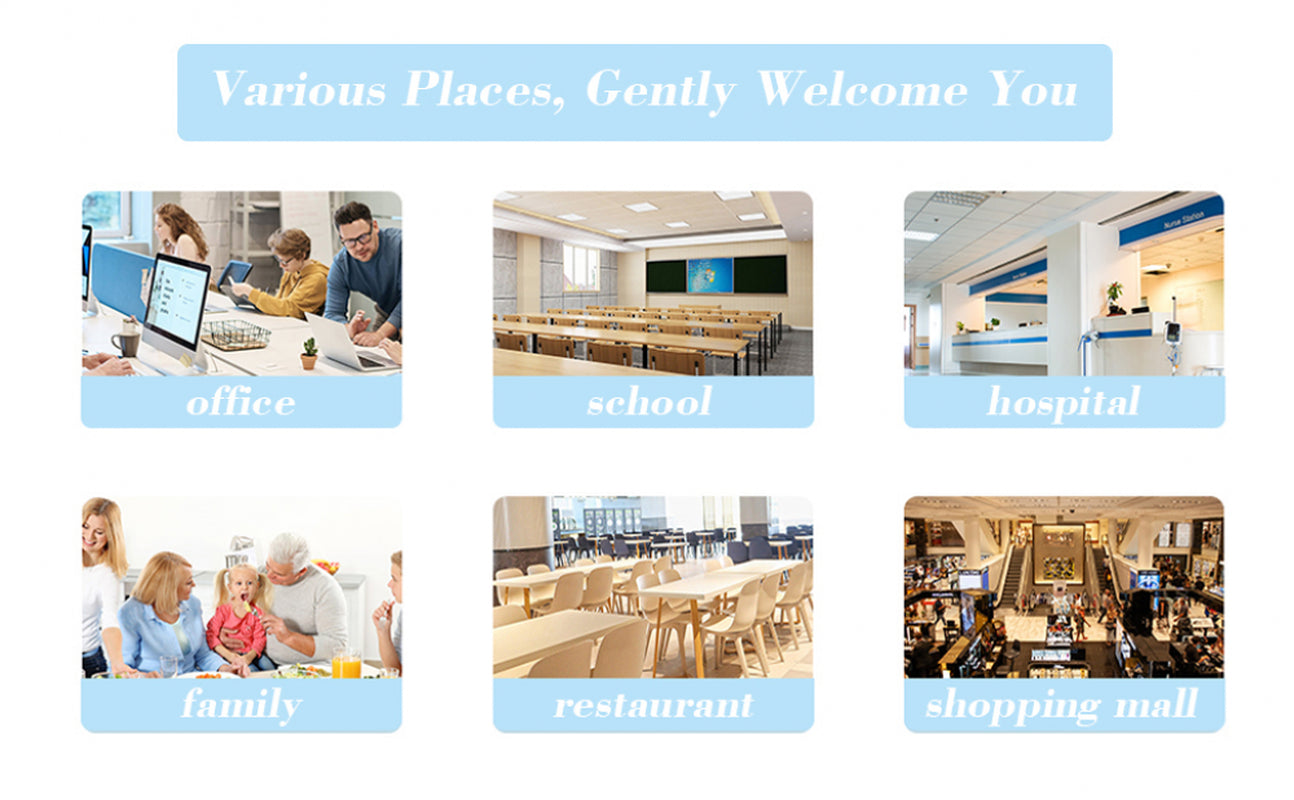 Various Places, Gently Welcome You

office

school

Nurse Station

hospital

family

restaurant

shopping mall